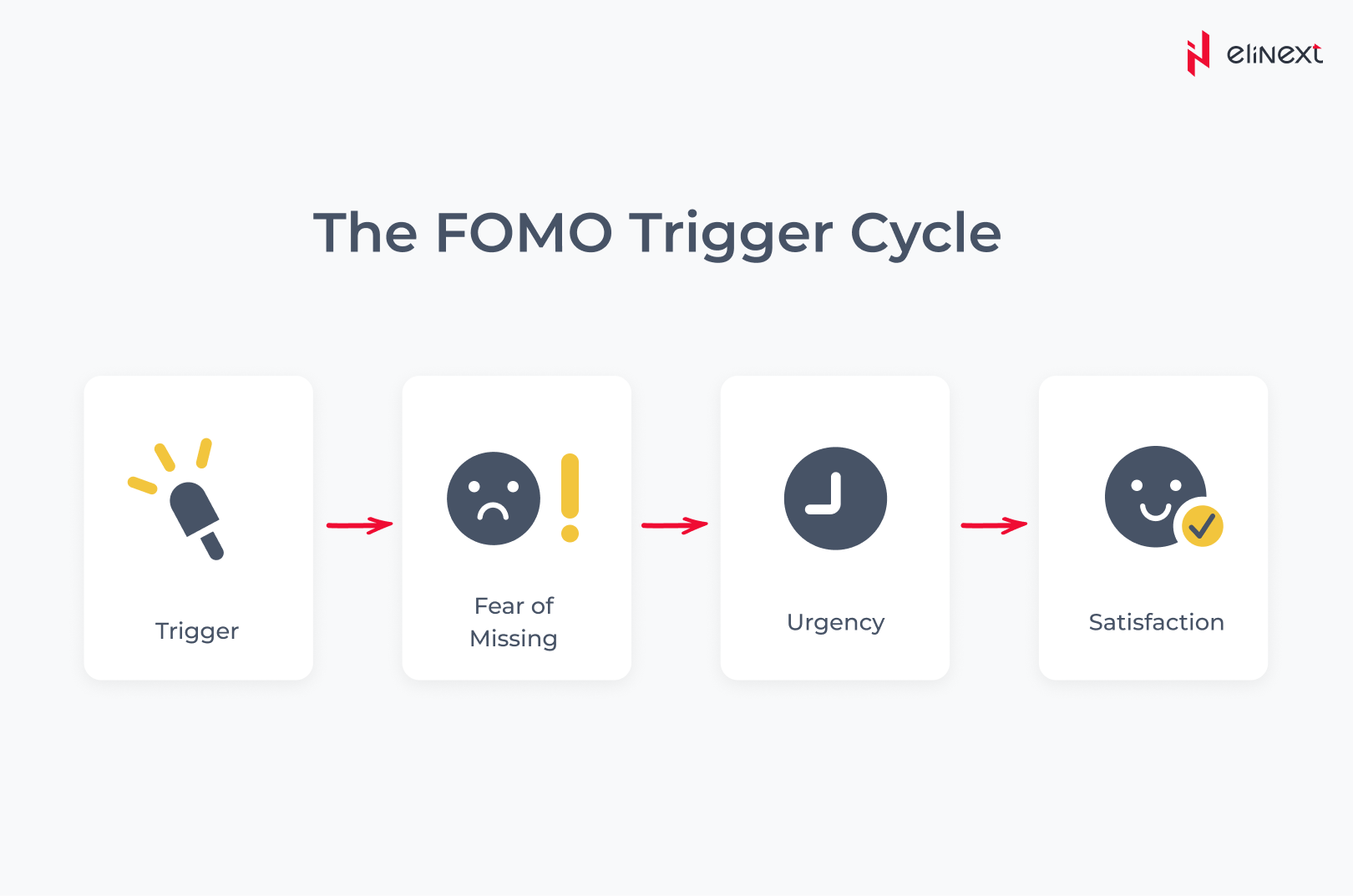 elinext

The FOMO Trigger Cycle

Trigger

Fear of Missing

Urgency

Satisfaction